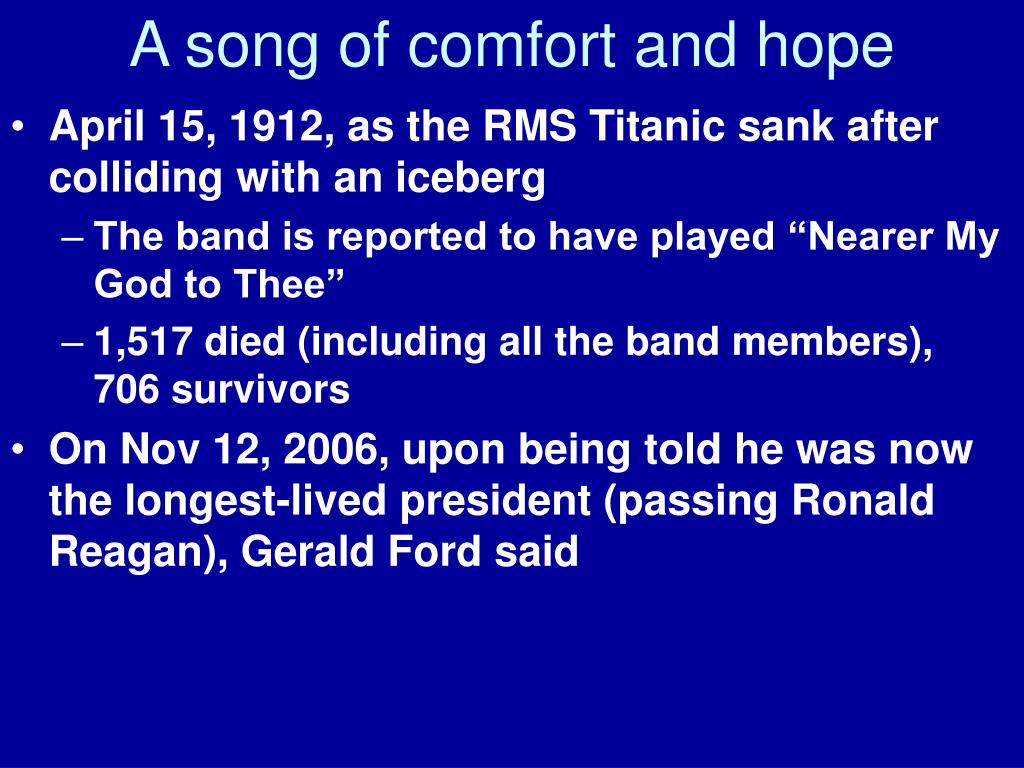 A song of comfort and hope

• April 15, 1912, as the RMS Titanic sank after colliding with an iceberg
– The band is reported to have played “Nearer My God to Thee”
– 1,517 died (including all the band members), 706 survivors
• On Nov 12, 2006, upon being told he was now the longest-lived president (passing Ronald Reagan), Gerald Ford said